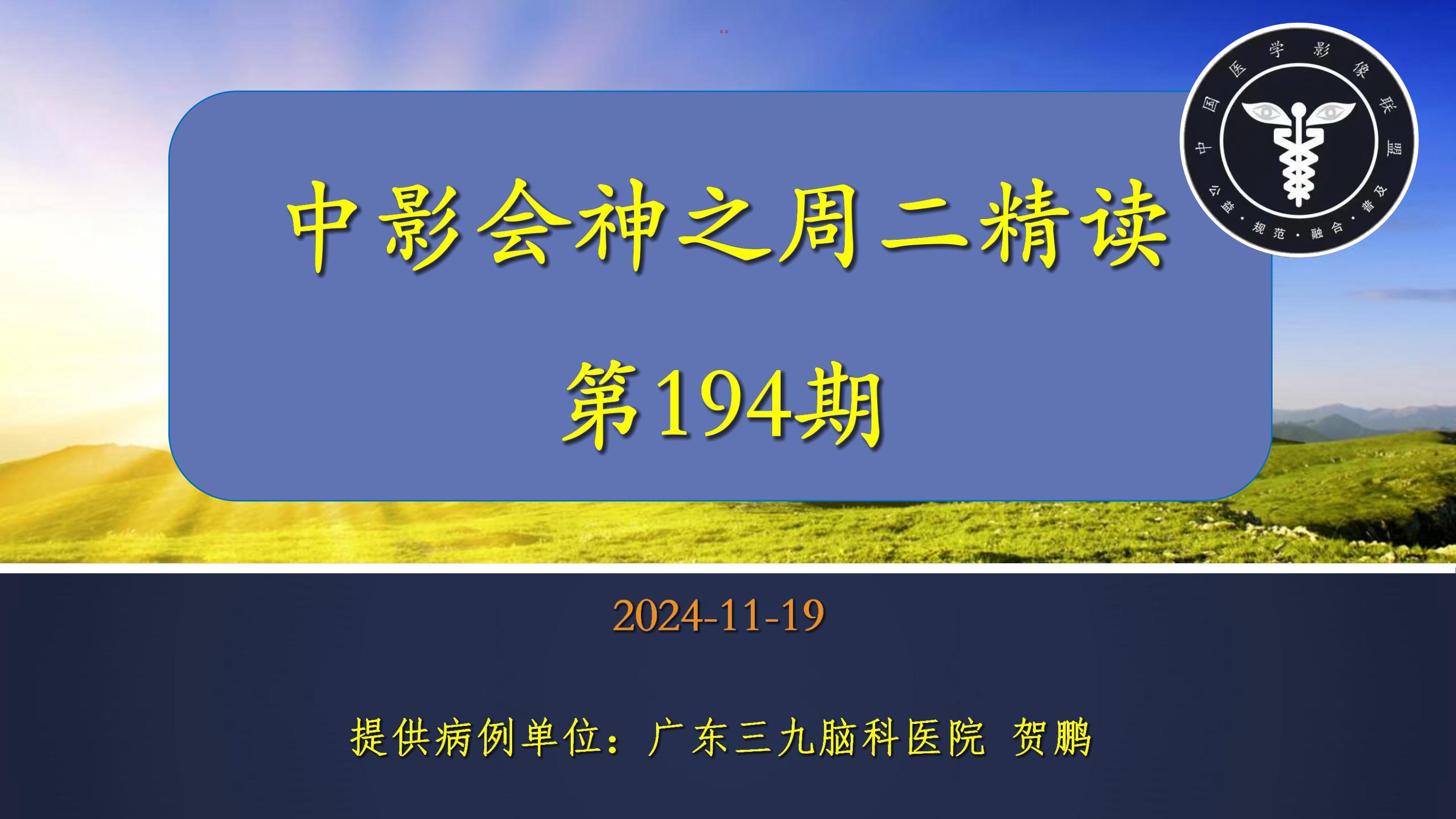 中国医学影像联盟
公益·规范·融合·普及

中影会神之周二精读

第194期

2024-11-19

提供病例单位：广东三九脑科医院 贺鹏